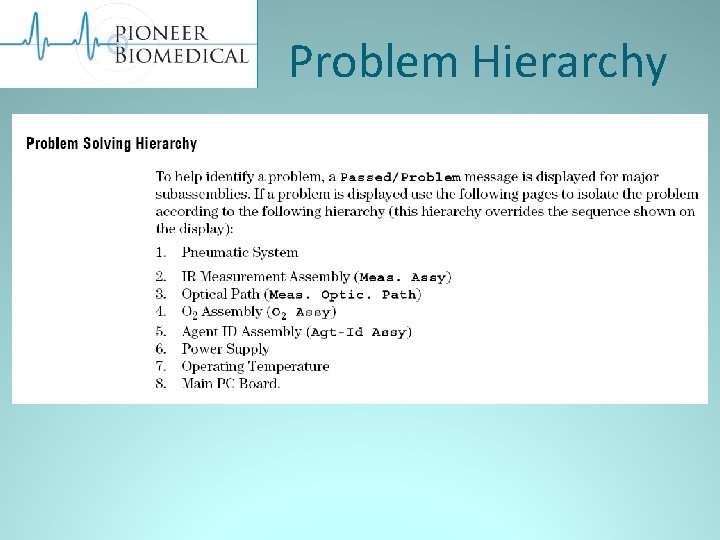 PIONEER
BIOMEDICAL

Problem Hierarchy

Problem Solving Hierarchy

To help identify a problem, a Passed/Problem message is displayed for major subassemblies. If a problem is displayed use the following pages to isolate the problem according to the following hierarchy (this hierarchy overrides the sequence shown on the display):

1. Pneumatic System
2. IR Measurement Assembly (Meas. Assy)
3. Optical Path (Meas. Optic. Path)
4. $O_2$ Assembly ($O_2$ Assy)
5. Agent ID Assembly (Agt-Id Assy)
6. Power Supply
7. Operating Temperature
8. Main PC Board.